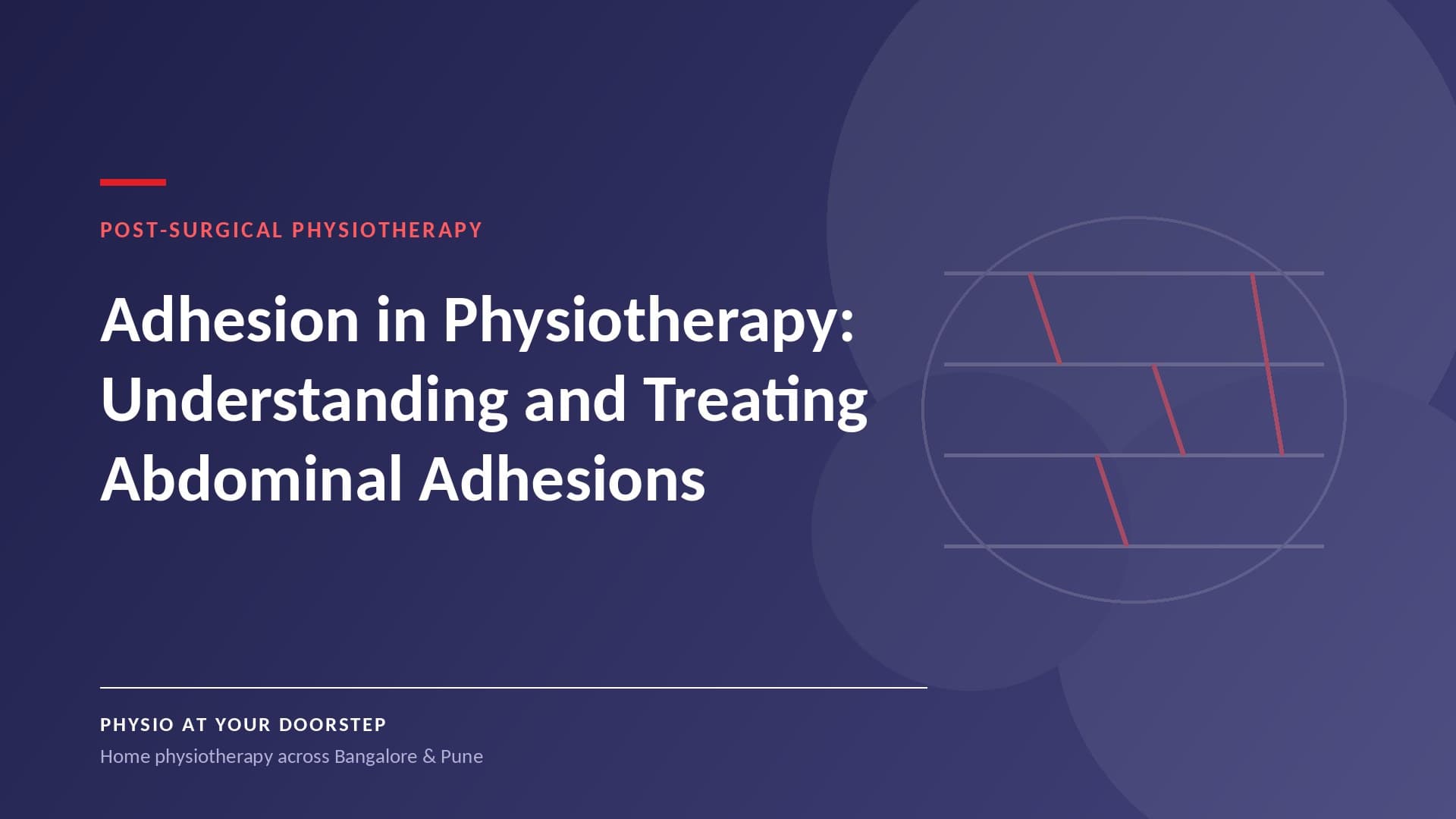 POST-SURGICAL PHYSIOTHERAPY

Adhesion in Physiotherapy: Understanding and Treating Abdominal Adhesions

PHYSIO AT YOUR DOORSTEP

Home physiotherapy across Bangalore & Pune